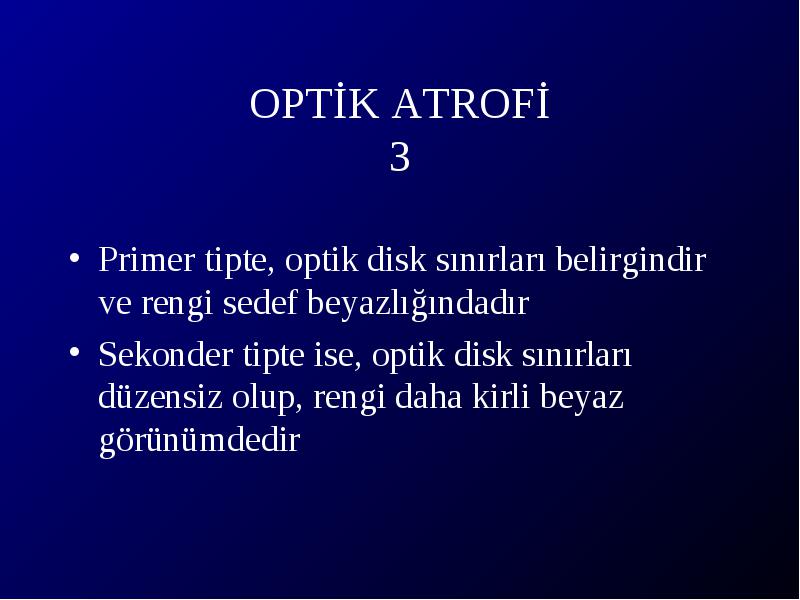 OPTİK ATROFİ
3

• Primer tipte, optik disk sınırları belirgindir ve rengi sedef beyazlığındadır
• Sekonder tipte ise, optik disk sınırları düzensiz olup, rengi daha kirli beyaz görünümdedir